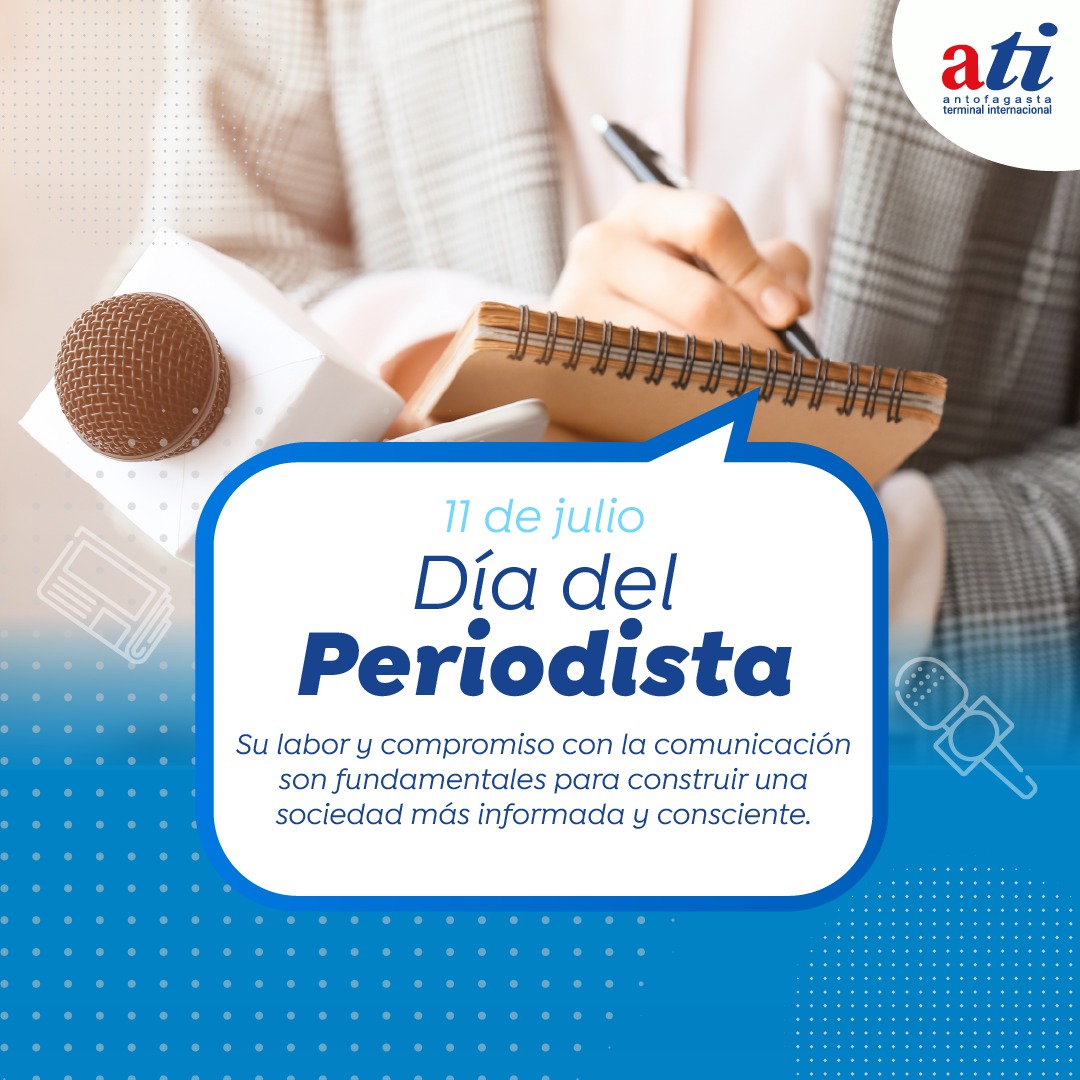 ati
antofagasta
terminal internacional

11 de julio

Día del
Periodista

Su labor y compromiso con la comunicación son fundamentales para construir una sociedad más informada y consciente.